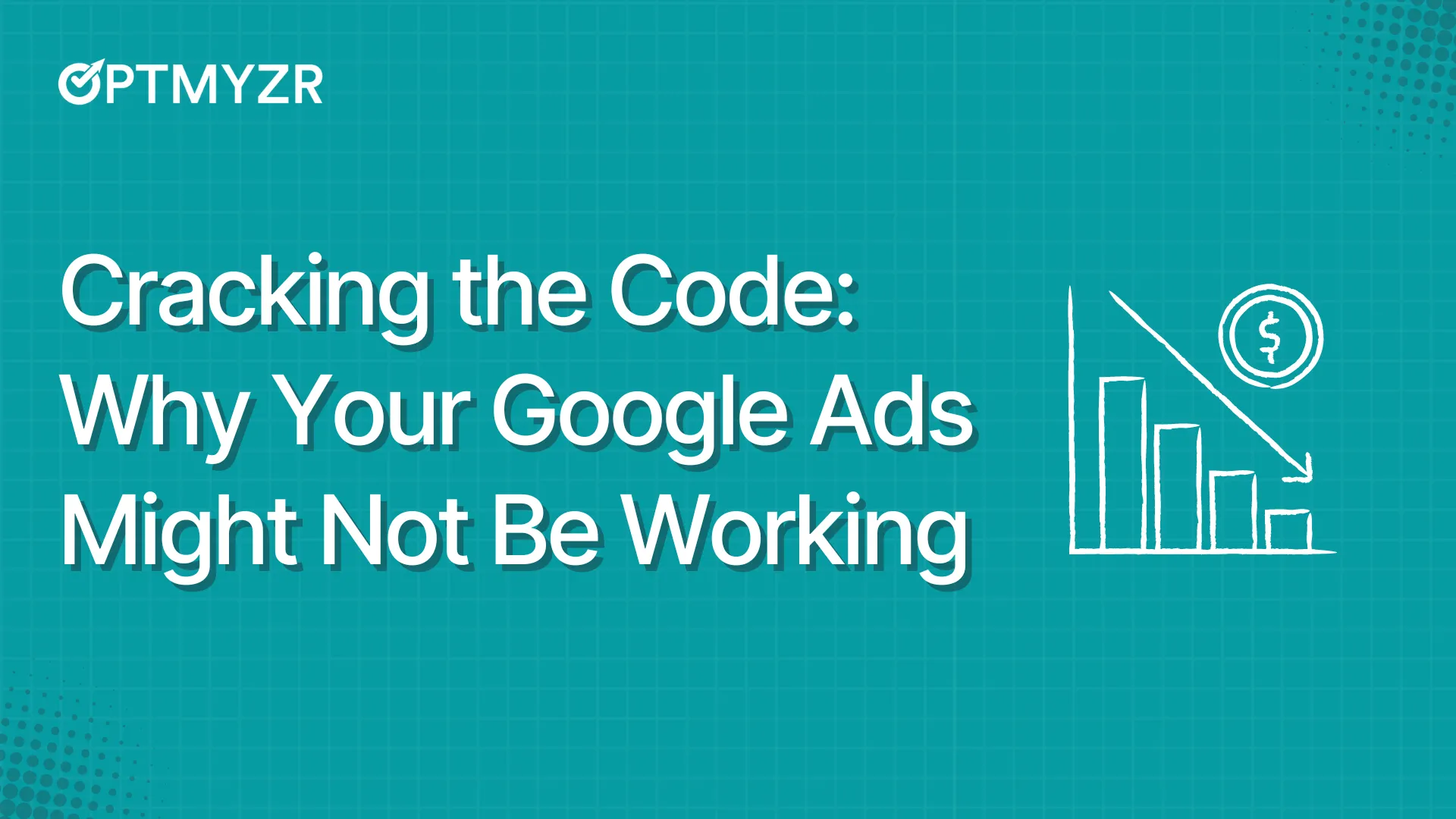 OPTMYZR

Cracking the Code: Why Your Google Ads Might Not Be Working

$